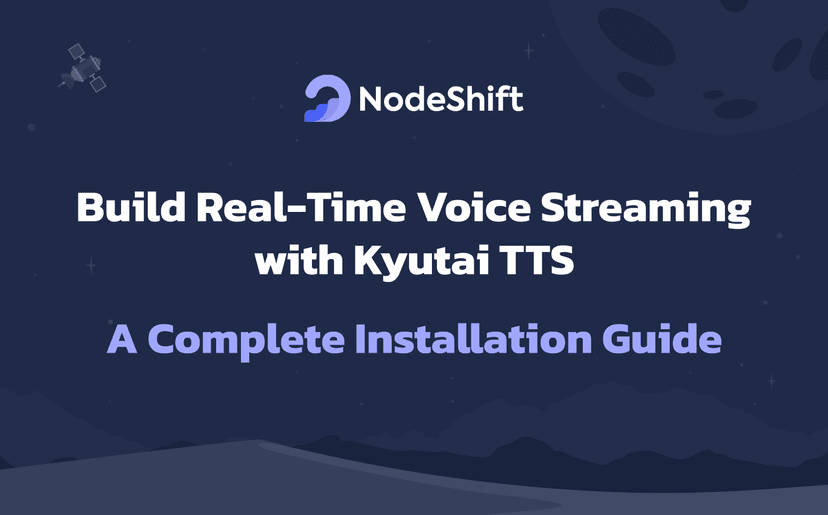 NodeShift

Build Real-Time Voice Streaming with Kyutai TTS

A Complete Installation Guide